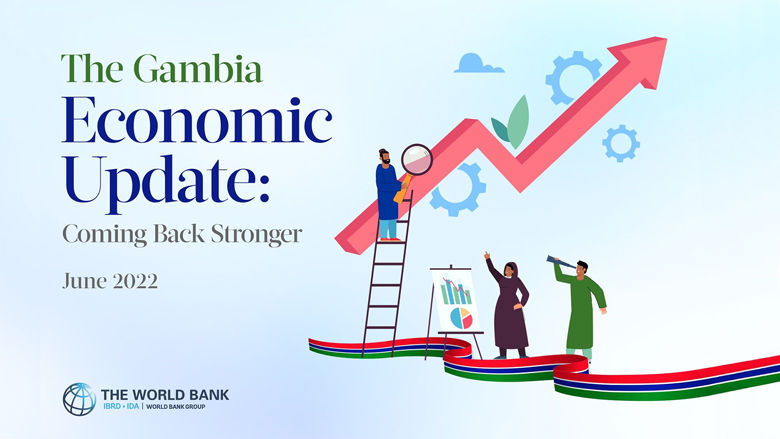 The Gambia
Economic Update:
Coming Back Stronger

June 2022

THE WORLD BANK
IBRD • IDA | WORLD BANK GROUP